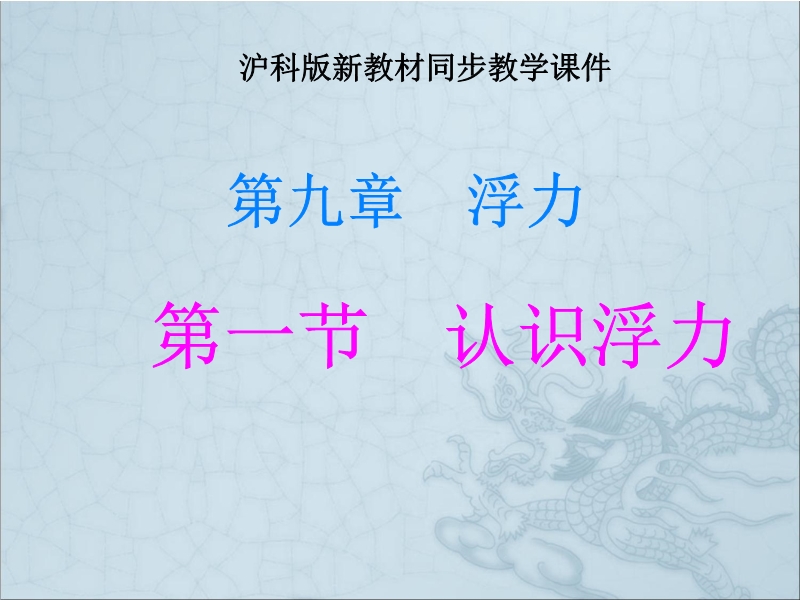 沪科版新教材同步教学课件

第九章　浮力

第一节　认识浮力